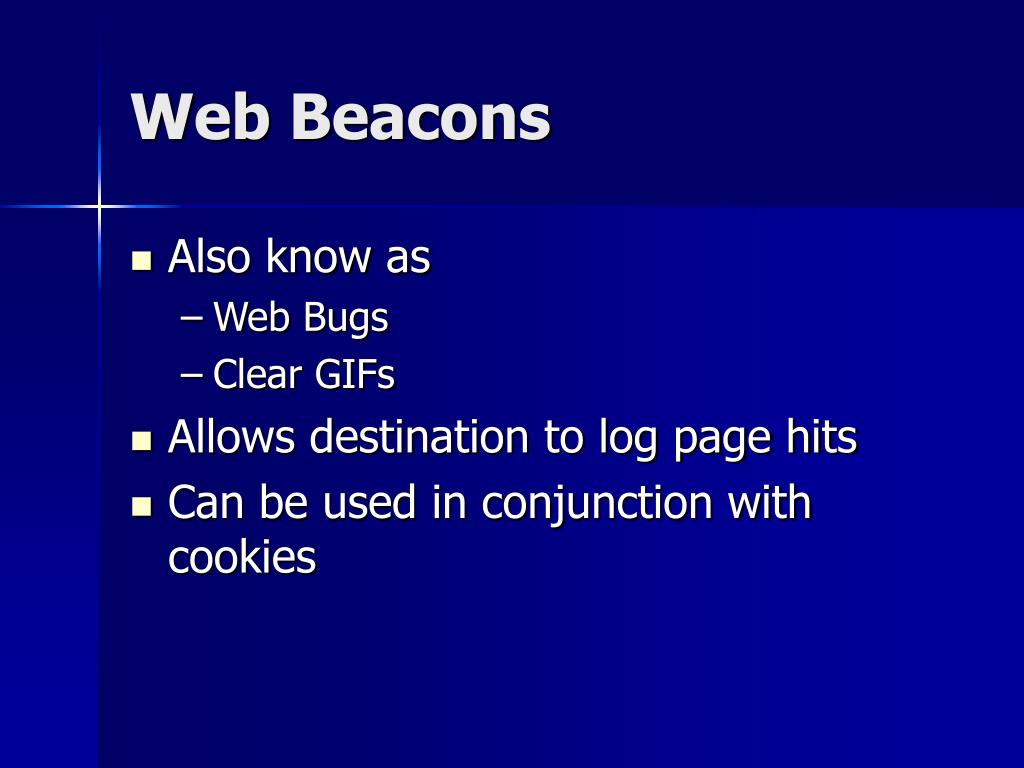 Web Beacons

- Also know as
  – Web Bugs
  – Clear GIFs
- Allows destination to log page hits
- Can be used in conjunction with cookies